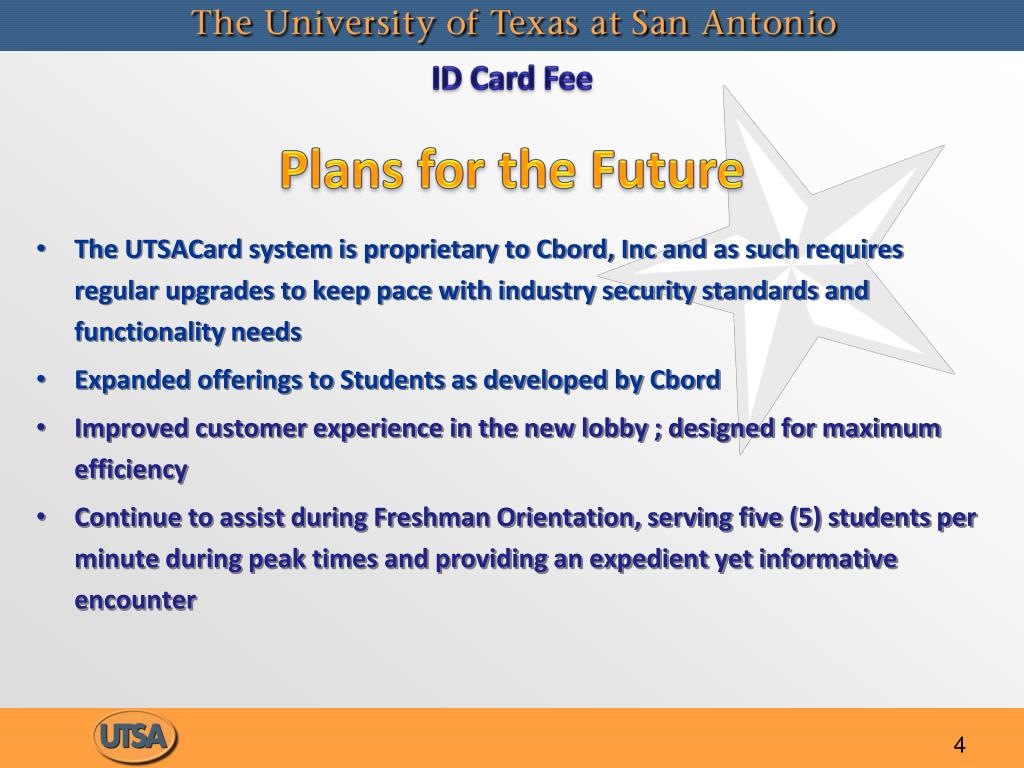 The University of Texas at San Antonio

ID Card Fee

Plans for the Future

• The UTSACard system is proprietary to Cbord, Inc and as such requires regular upgrades to keep pace with industry security standards and functionality needs
• Expanded offerings to Students as developed by Cbord
• Improved customer experience in the new lobby ; designed for maximum efficiency
• Continue to assist during Freshman Orientation, serving five (5) students per minute during peak times and providing an expedient yet informative encounter

UTSA

4